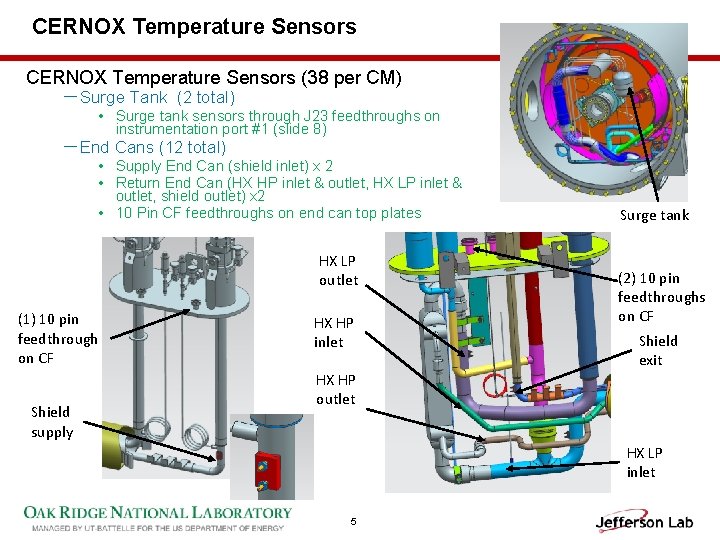 CERNOX Temperature Sensors

CERNOX Temperature Sensors (38 per CM)

– Surge Tank (2 total)
• Surge tank sensors through J23 feedthroughs on instrumentation port #1 (slide 8)

– End Cans (12 total)
• Supply End Can (shield inlet) x 2
• Return End Can (HX HP inlet & outlet, HX LP inlet & outlet, shield outlet) x2
• 10 Pin CF feedthroughs on end can top plates

Surge tank

(1) 10 pin feedthrough on CF

Shield supply

HX LP outlet

HX HP inlet

HX HP outlet

(2) 10 pin feedthroughs on CF

Shield exit

HX LP inlet

OAK RIDGE NATIONAL LABORATORY
MANAGED BY UT-BATTELLE FOR THE US DEPARTMENT OF ENERGY

5

Jefferson Lab